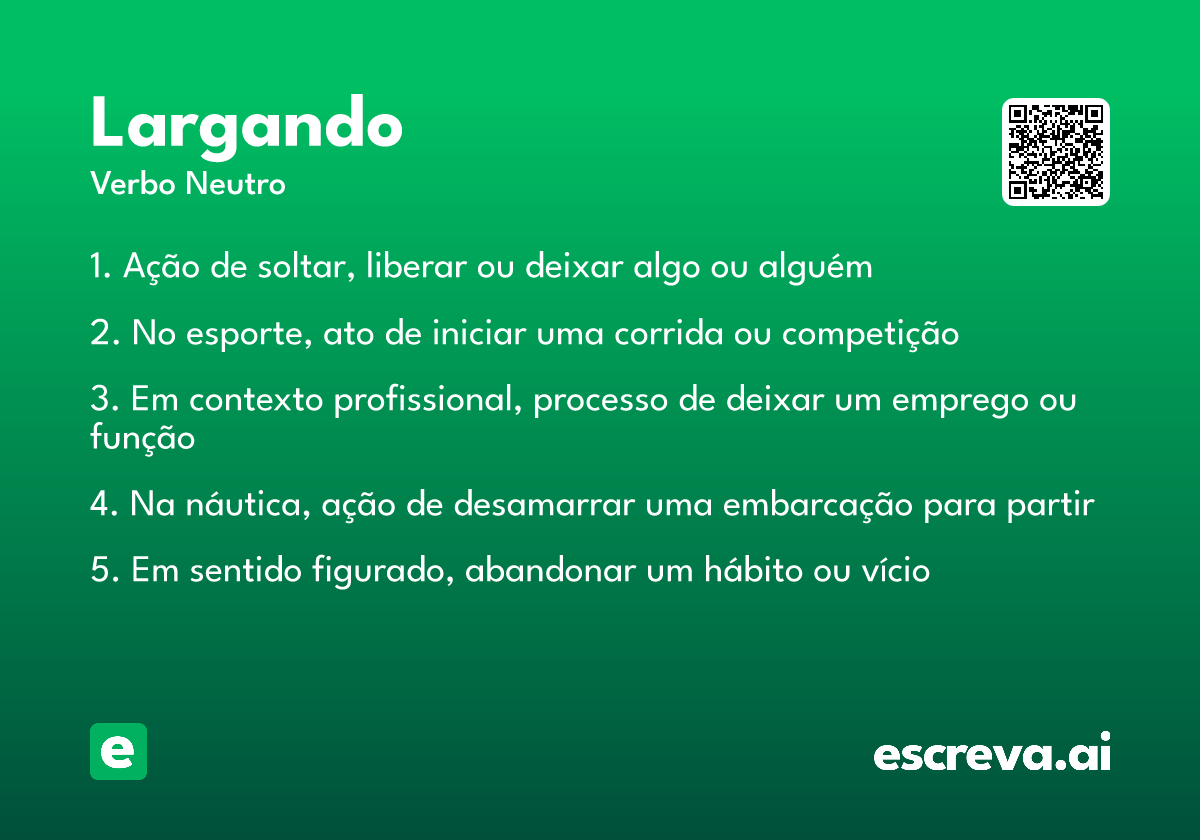 Largando
Verbo Neutro

1. Ação de soltar, liberar ou deixar algo ou alguém

2. No esporte, ato de iniciar uma corrida ou competição

3. Em contexto profissional, processo de deixar um emprego ou função

4. Na náutica, ação de desamarrar uma embarcação para partir

5. Em sentido figurado, abandonar um hábito ou vício

e

escreva.ai